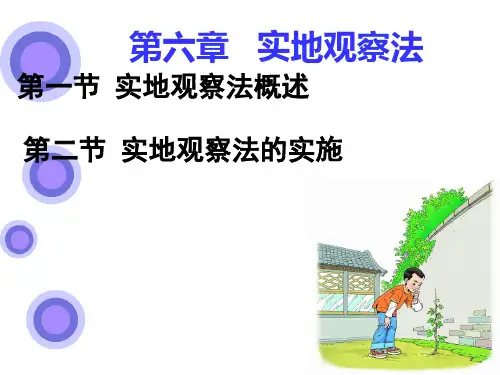 第六章　实地观察法

第一节 实地观察法概述

第二节 实地观察法的实施